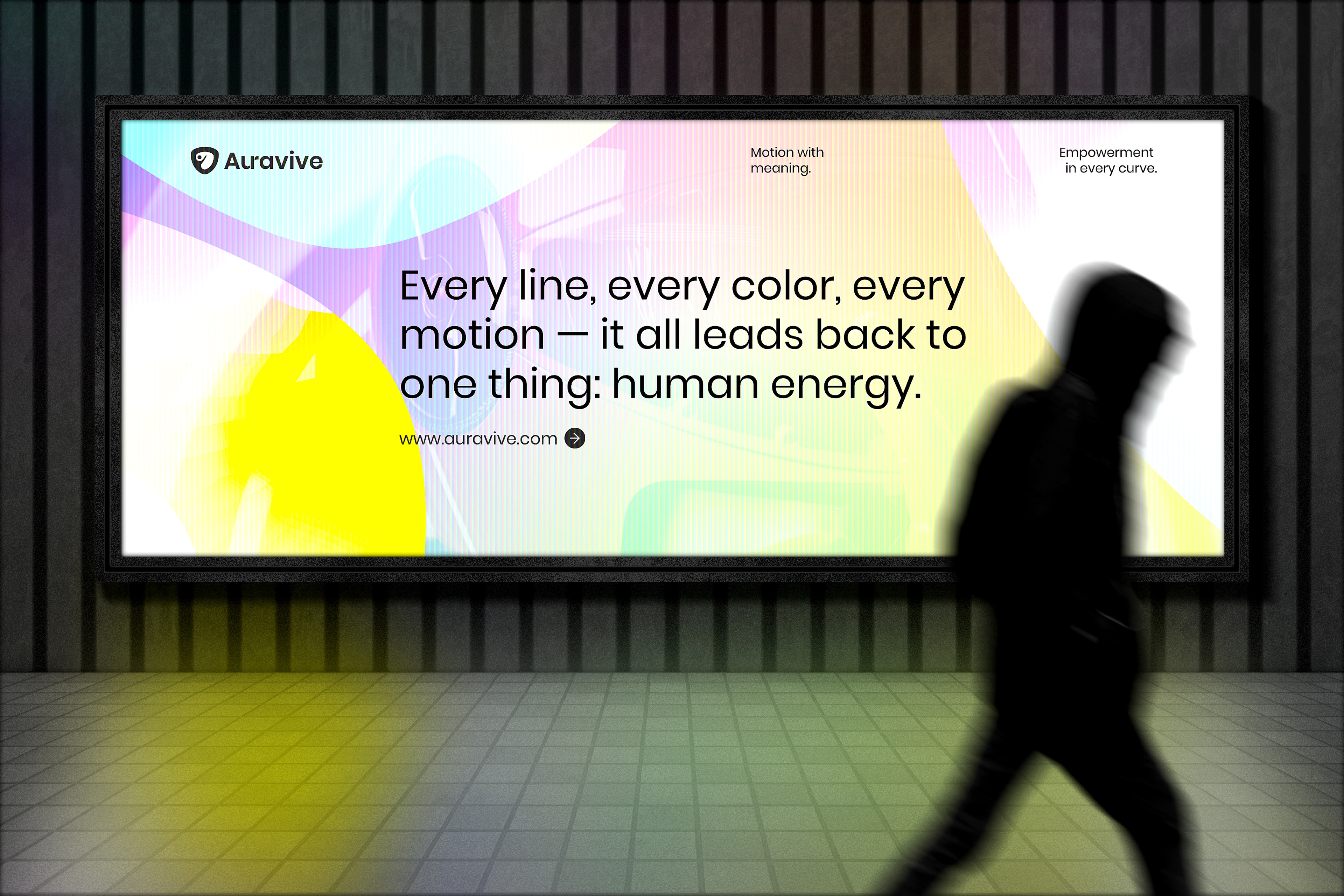 Auravive

Motion with meaning.

Empowerment in every curve.

Every line, every color, every motion — it all leads back to one thing: human energy.

www.auravive.com